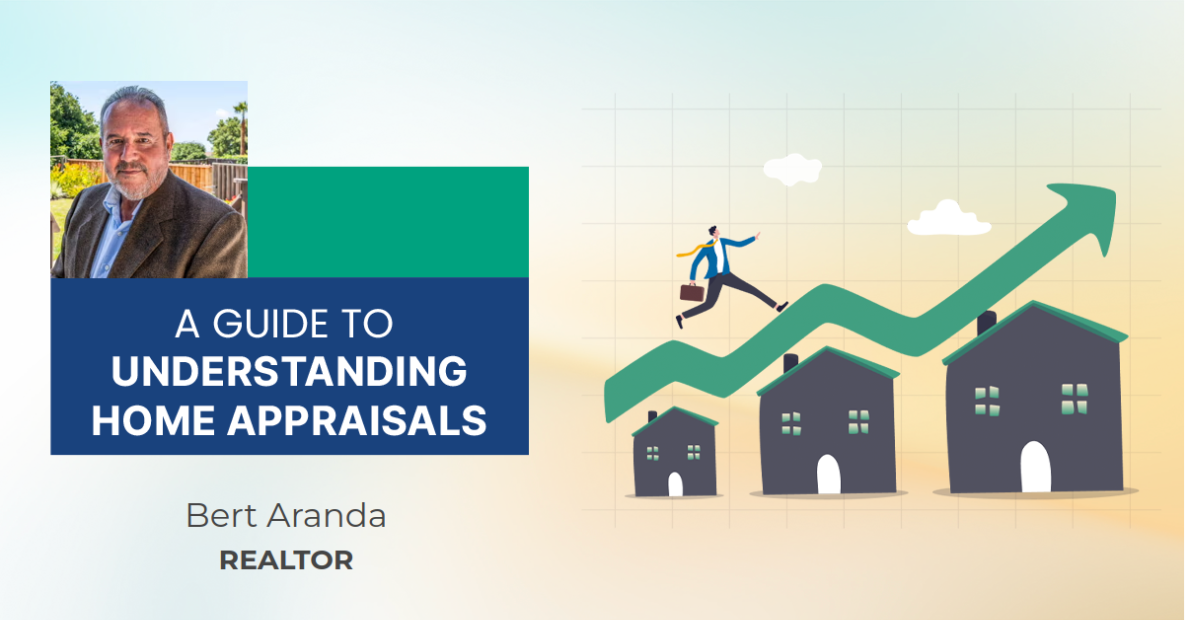 A GUIDE TO
UNDERSTANDING HOME APPRAISALS

Bert Aranda
REALTOR